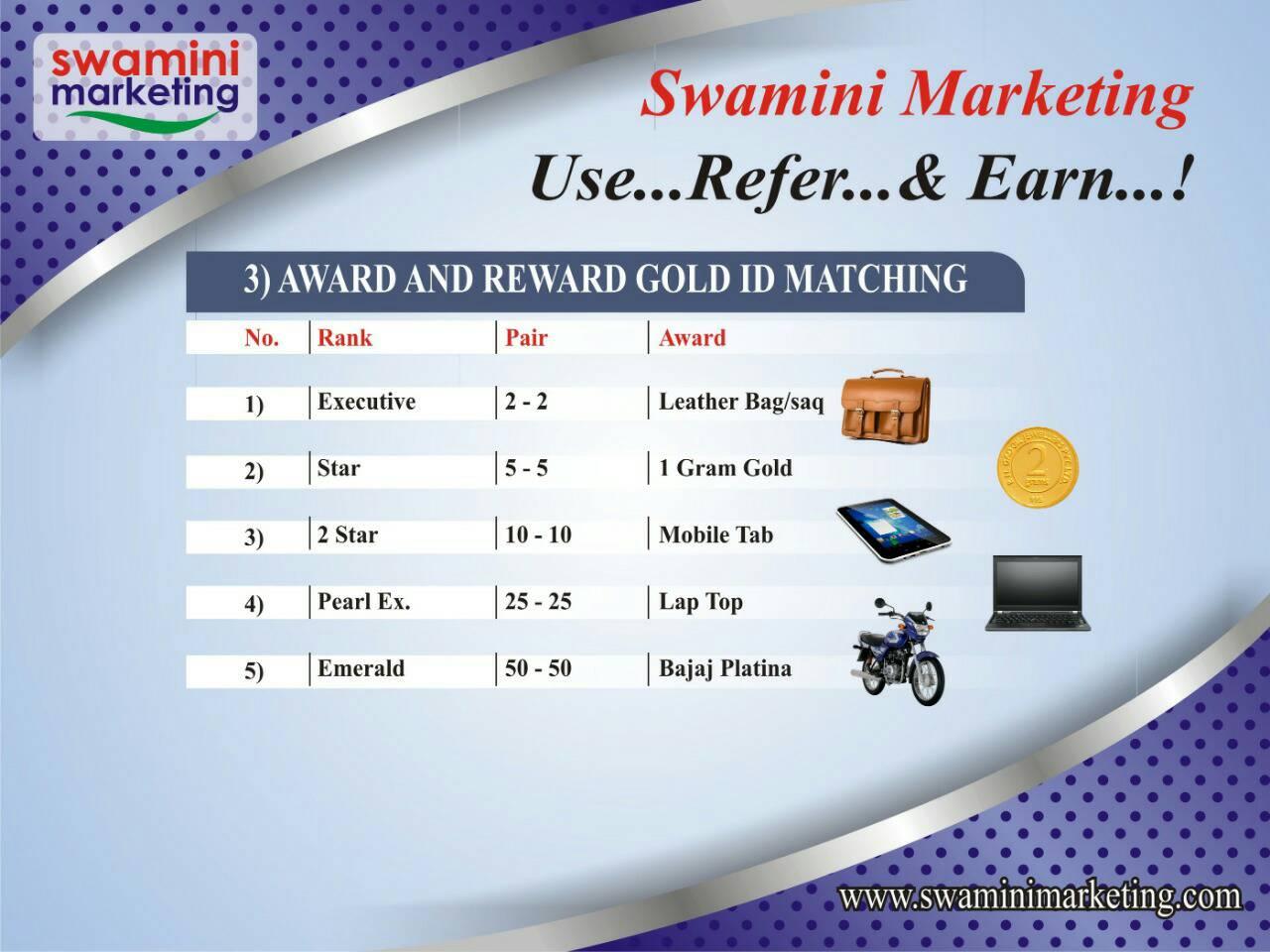 swamini marketing

Swamini Marketing

Use...Refer...& Earn...!

3) AWARD AND REWARD GOLD ID MATCHING

| No. | Rank | Pair | Award |
|---|---|---|---|
| 1) | Executive | 2 - 2 | Leather Bag/saq |
| 2) | Star | 5 - 5 | 1 Gram Gold |
| 3) | 2 Star | 10 - 10 | Mobile Tab |
| 4) | Pearl Ex. | 25 - 25 | Lap Top |
| 5) | Emerald | 50 - 50 | Bajaj Platina |

2

www.swaminimarketing.com